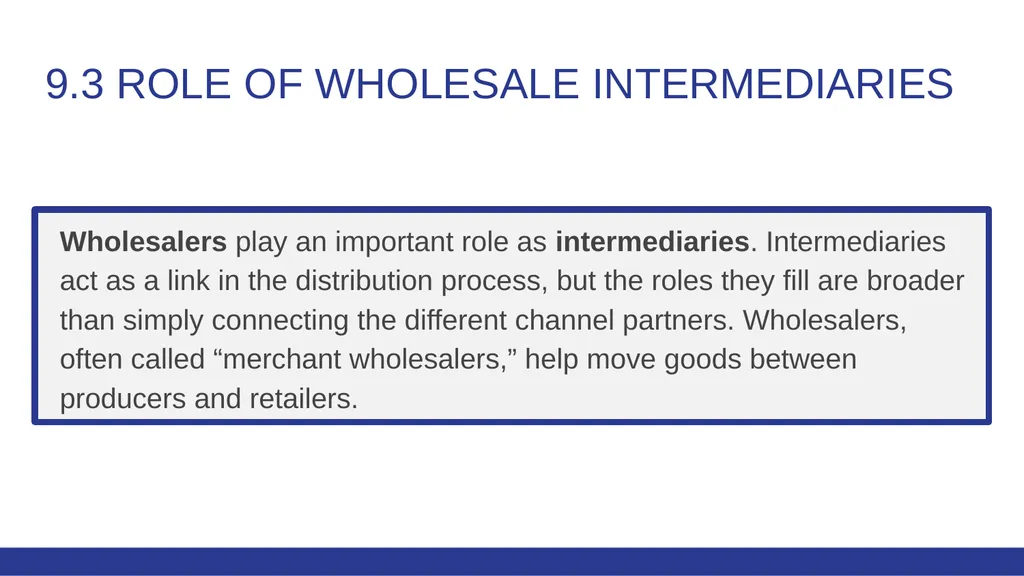 9.3 ROLE OF WHOLESALE INTERMEDIARIES

Wholesalers play an important role as intermediaries. Intermediaries act as a link in the distribution process, but the roles they fill are broader than simply connecting the different channel partners. Wholesalers, often called “merchant wholesalers,” help move goods between producers and retailers.